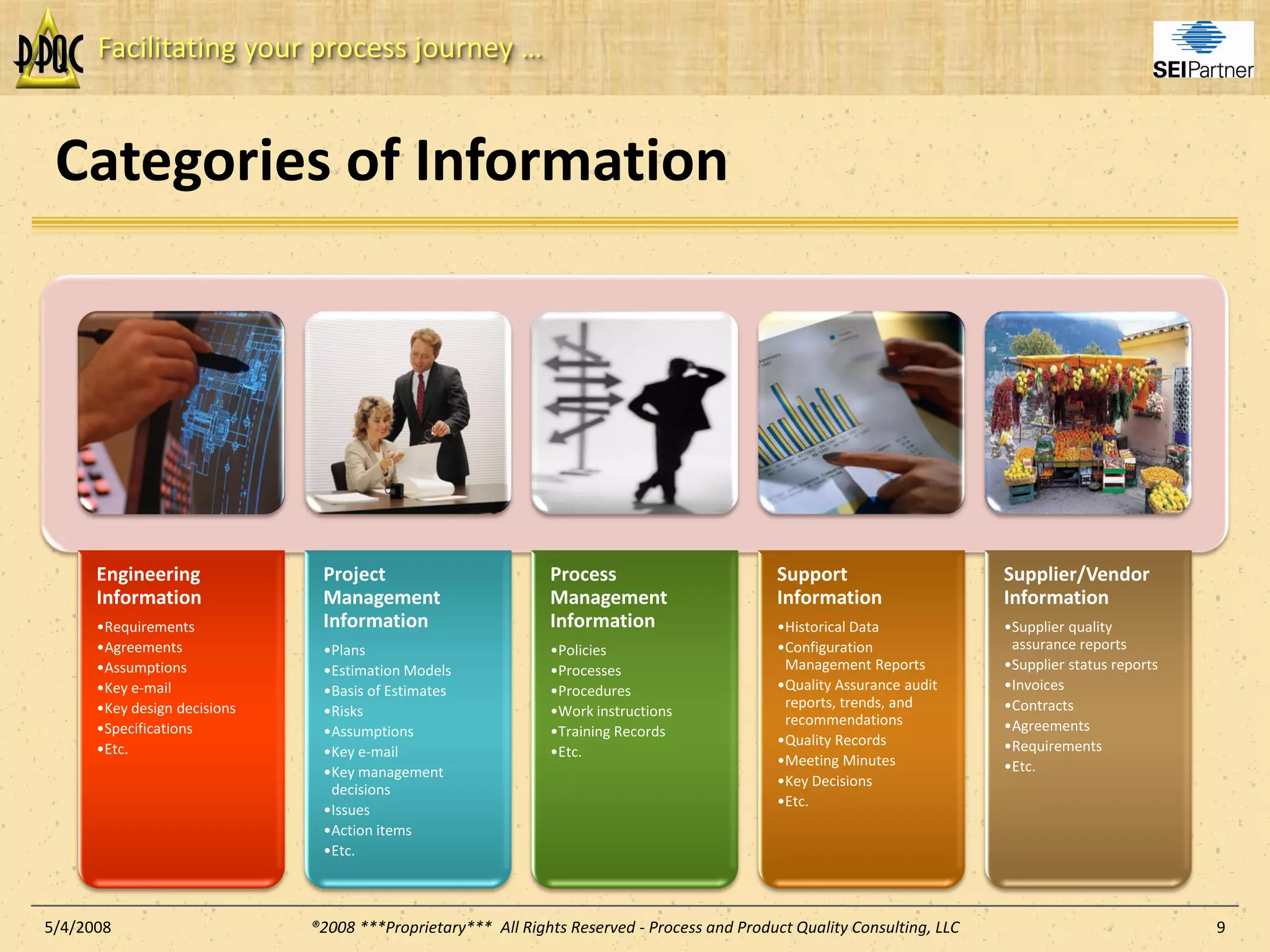 PPQC Facilitating your process journey …

SEIPartner

Categories of Information

Engineering Information
•Requirements
•Agreements
•Assumptions
•Key e-mail
•Key design decisions
•Specifications
•Etc.

Project Management Information
•Plans
•Estimation Models
•Basis of Estimates
•Risks
•Assumptions
•Key e-mail
•Key management decisions
•Issues
•Action items
•Etc.

Process Management Information
•Policies
•Processes
•Procedures
•Work instructions
•Training Records
•Etc.

Support Information
•Historical Data
•Configuration Management Reports
•Quality Assurance audit reports, trends, and recommendations
•Quality Records
•Meeting Minutes
•Key Decisions
•Etc.

Supplier/Vendor Information
•Supplier quality assurance reports
•Supplier status reports
•Invoices
•Contracts
•Agreements
•Requirements
•Etc.

5/4/2008 ®2008 ***Proprietary*** All Rights Reserved - Process and Product Quality Consulting, LLC 9